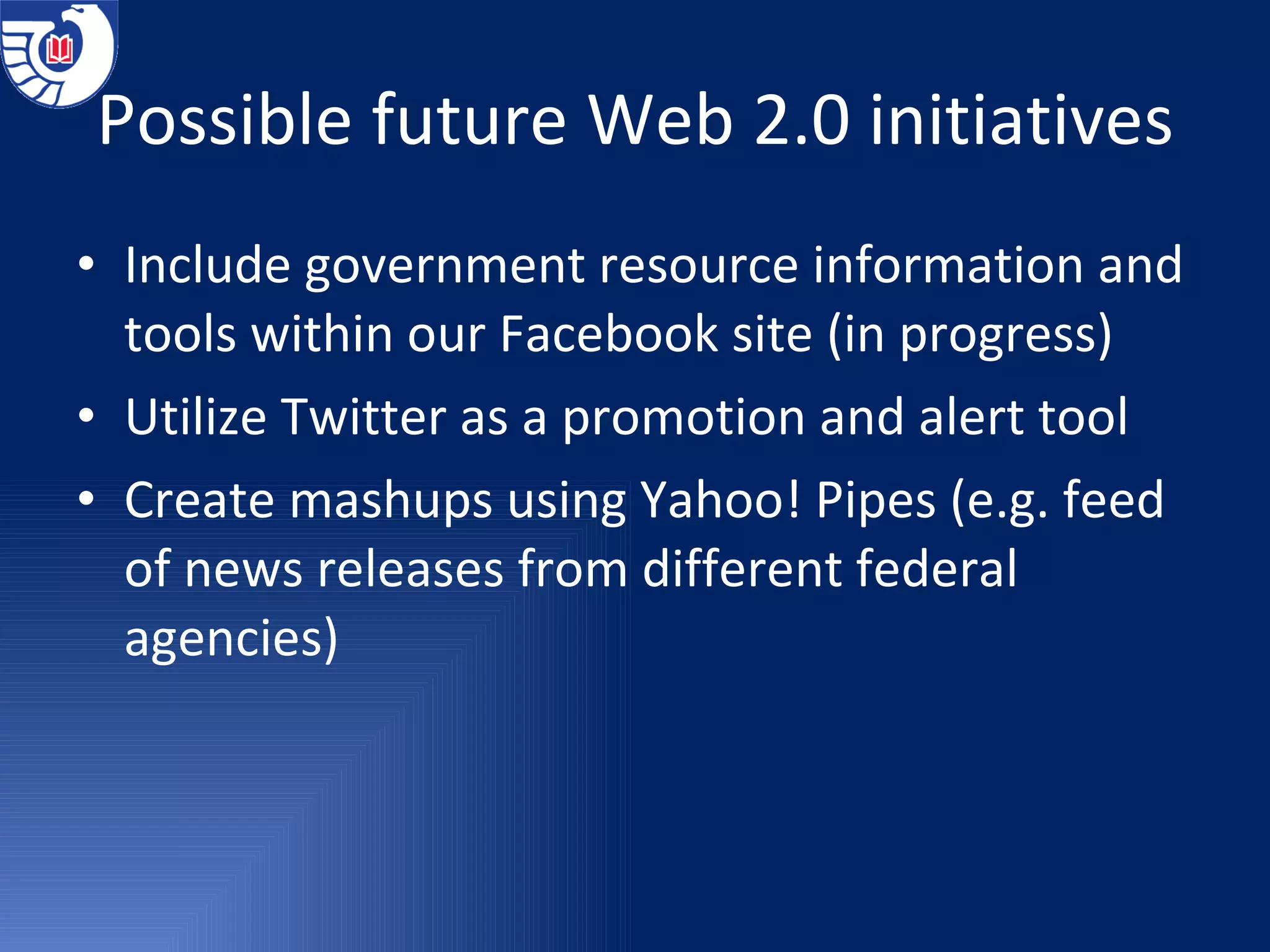 Possible future Web 2.0 initiatives

• Include government resource information and tools within our Facebook site (in progress)
• Utilize Twitter as a promotion and alert tool
• Create mashups using Yahoo! Pipes (e.g. feed of news releases from different federal agencies)